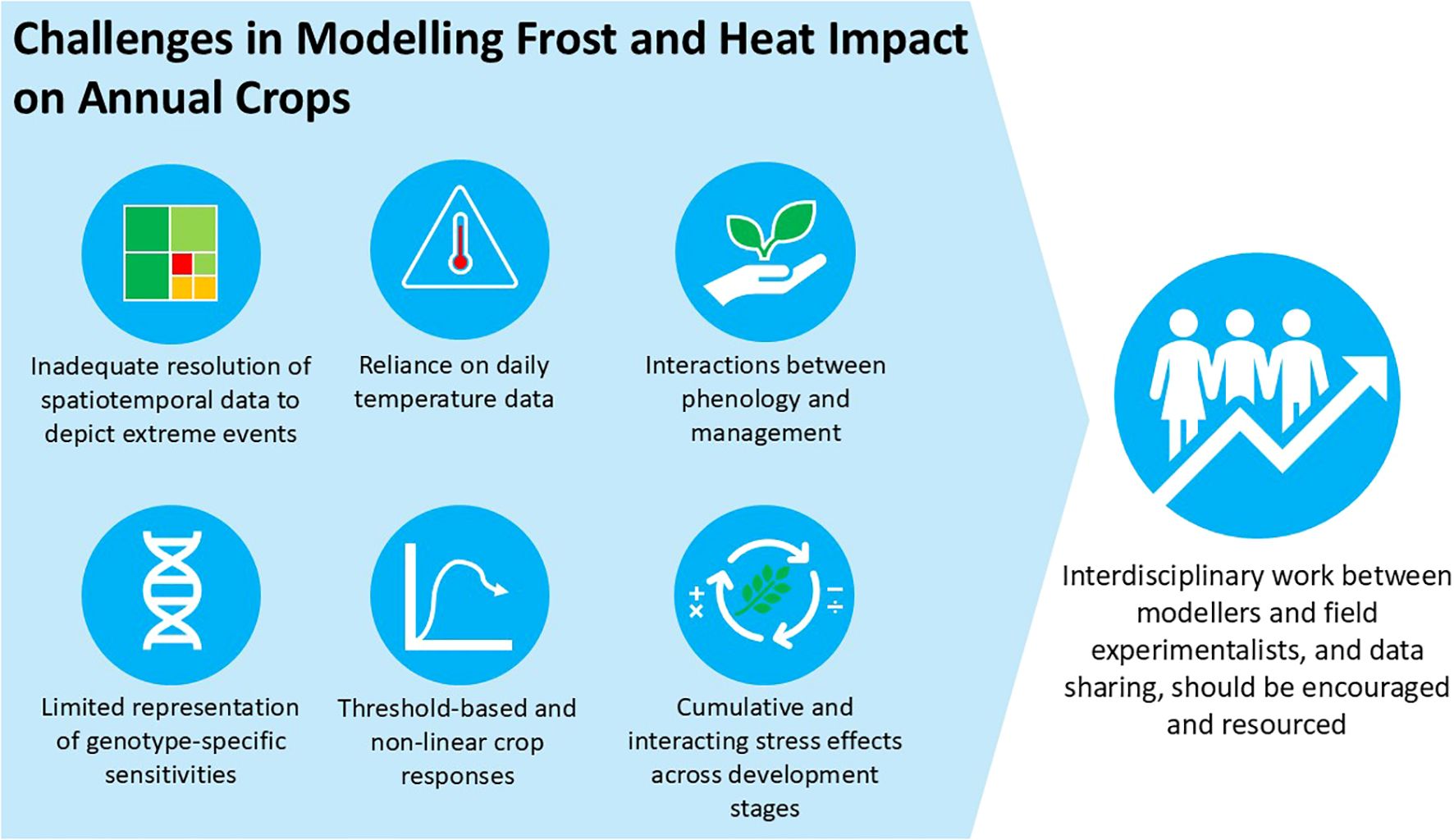 Challenges in Modelling Frost and Heat Impact on Annual Crops

Inadequate resolution of spatiotemporal data to depict extreme events

Reliance on daily temperature data

Interactions between phenology and management

Limited representation of genotype-specific sensitivities

Threshold-based and non-linear crop responses

+ × − ÷

Cumulative and interacting stress effects across development stages

Interdisciplinary work between modellers and field experimentalists, and data sharing, should be encouraged and resourced